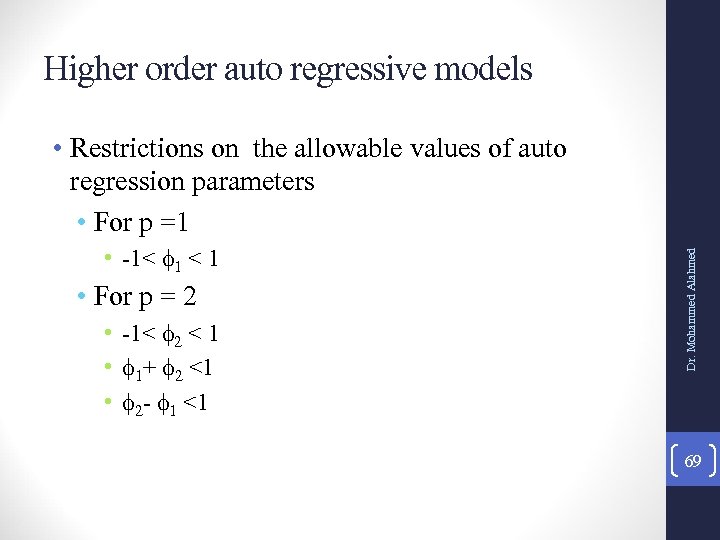 Higher order auto regressive models

• Restrictions on the allowable values of auto regression parameters

• For p =1

• $-1< \phi_1 < 1$

• For p = 2

• $-1< \phi_2 < 1$

• $\phi_1+ \phi_2 <1$

• $\phi_2- \phi_1 <1$

Dr. Mohammed Alahmed

69